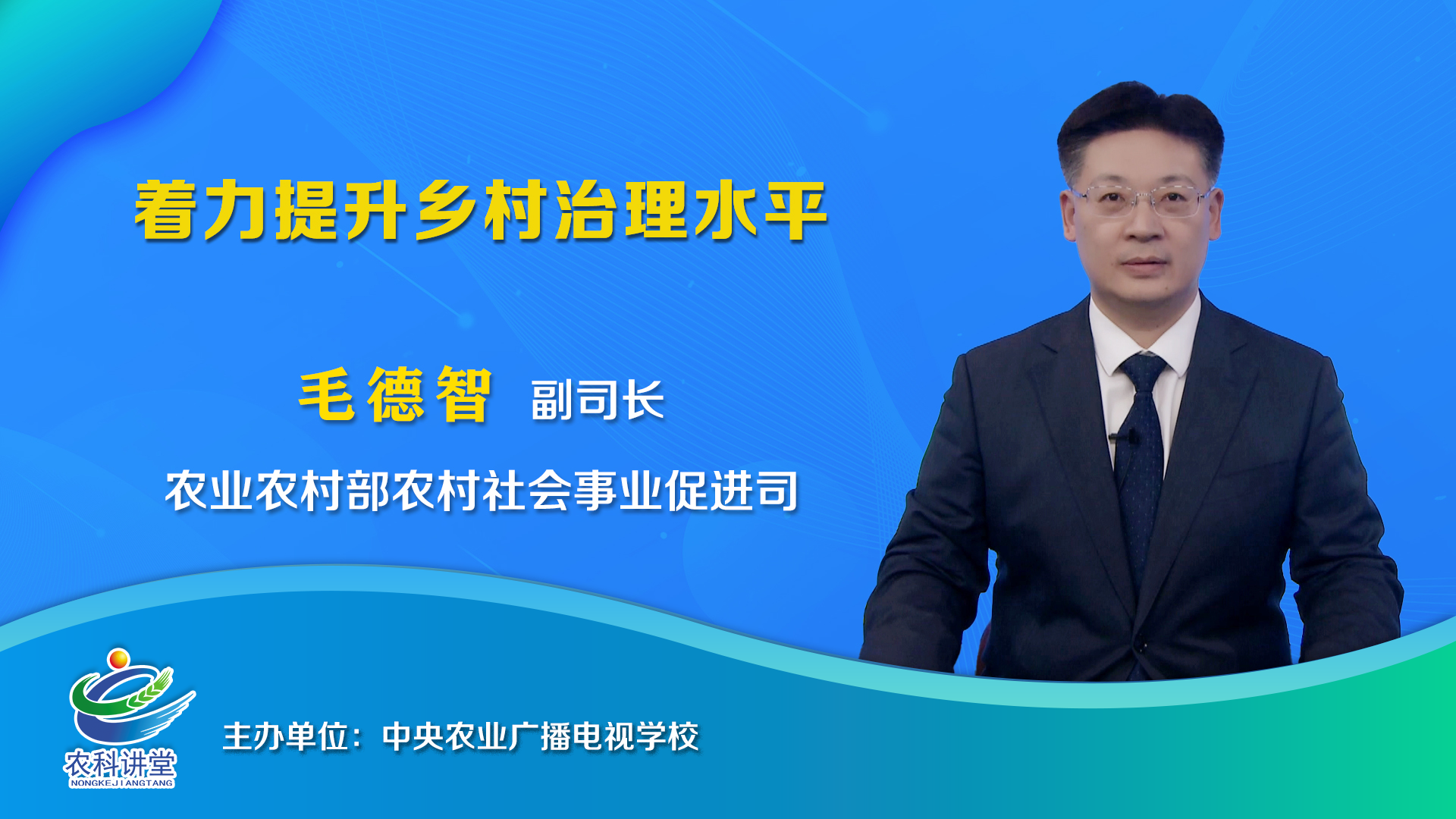 着力提升乡村治理水平

毛德智 副司长

农业农村部农村社会事业促进司

农科讲堂
NONGKEJIANGTANG

主办单位：中央农业广播电视学校